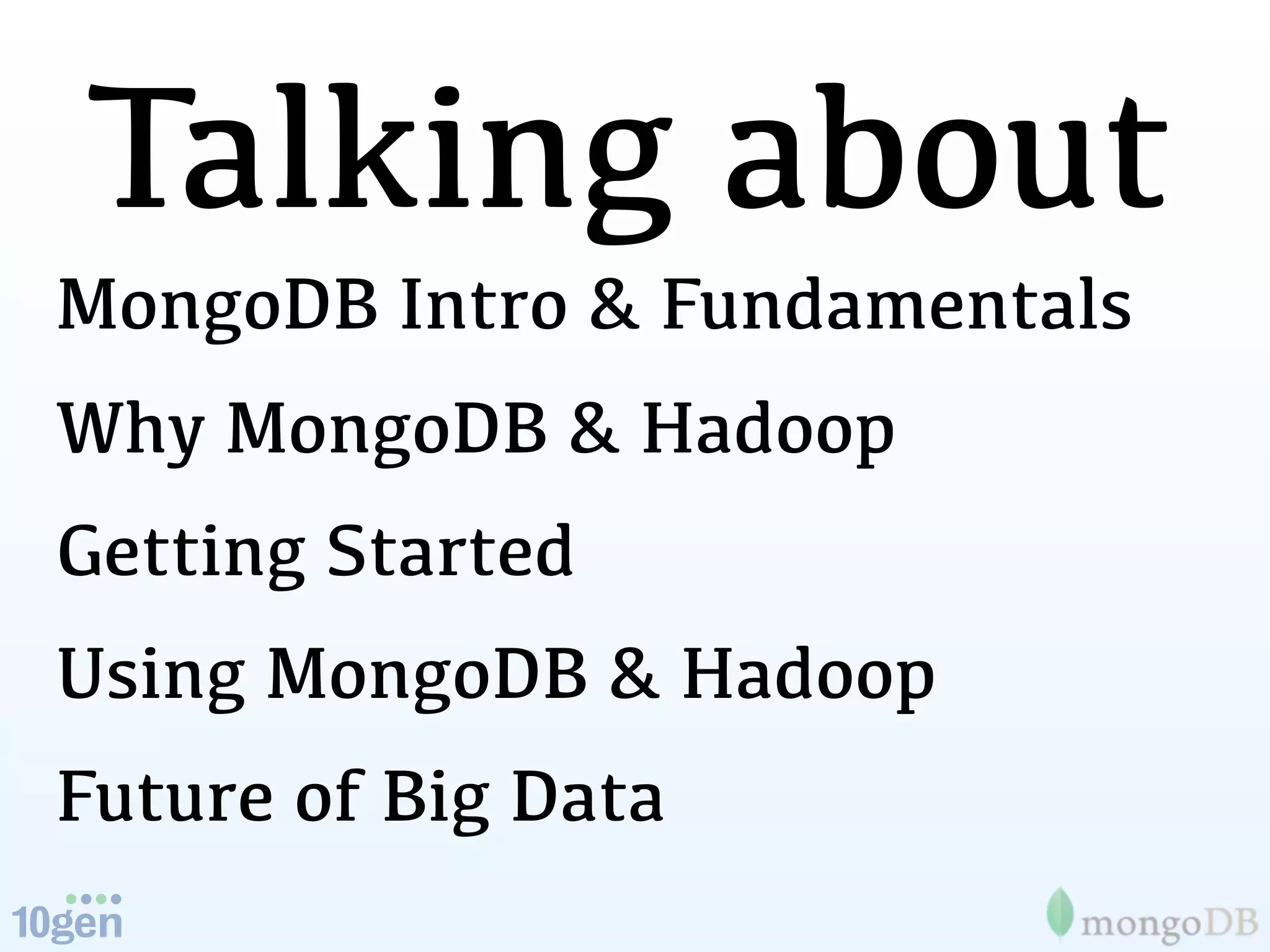 Talking about

MongoDB Intro & Fundamentals

Why MongoDB & Hadoop

Getting Started

Using MongoDB & Hadoop

Future of Big Data

10gen

mongoDB